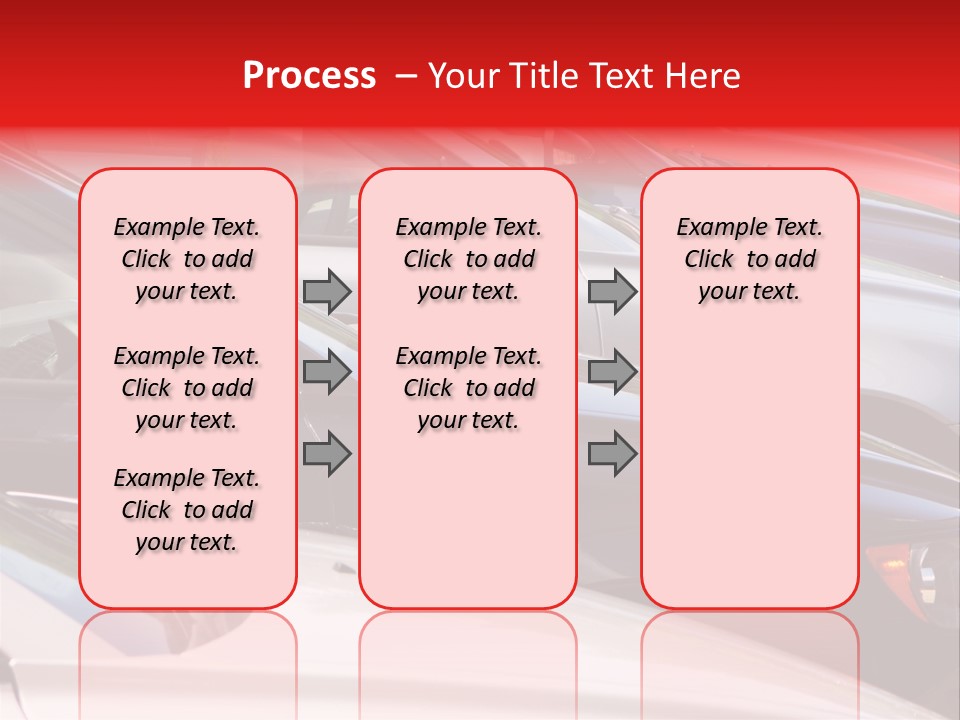 Process – Your Title Text Here

Example Text. Click to add your text.

Example Text. Click to add your text.

Example Text. Click to add your text.

Example Text. Click to add your text.

Example Text. Click to add your text.

Example Text. Click to add your text.